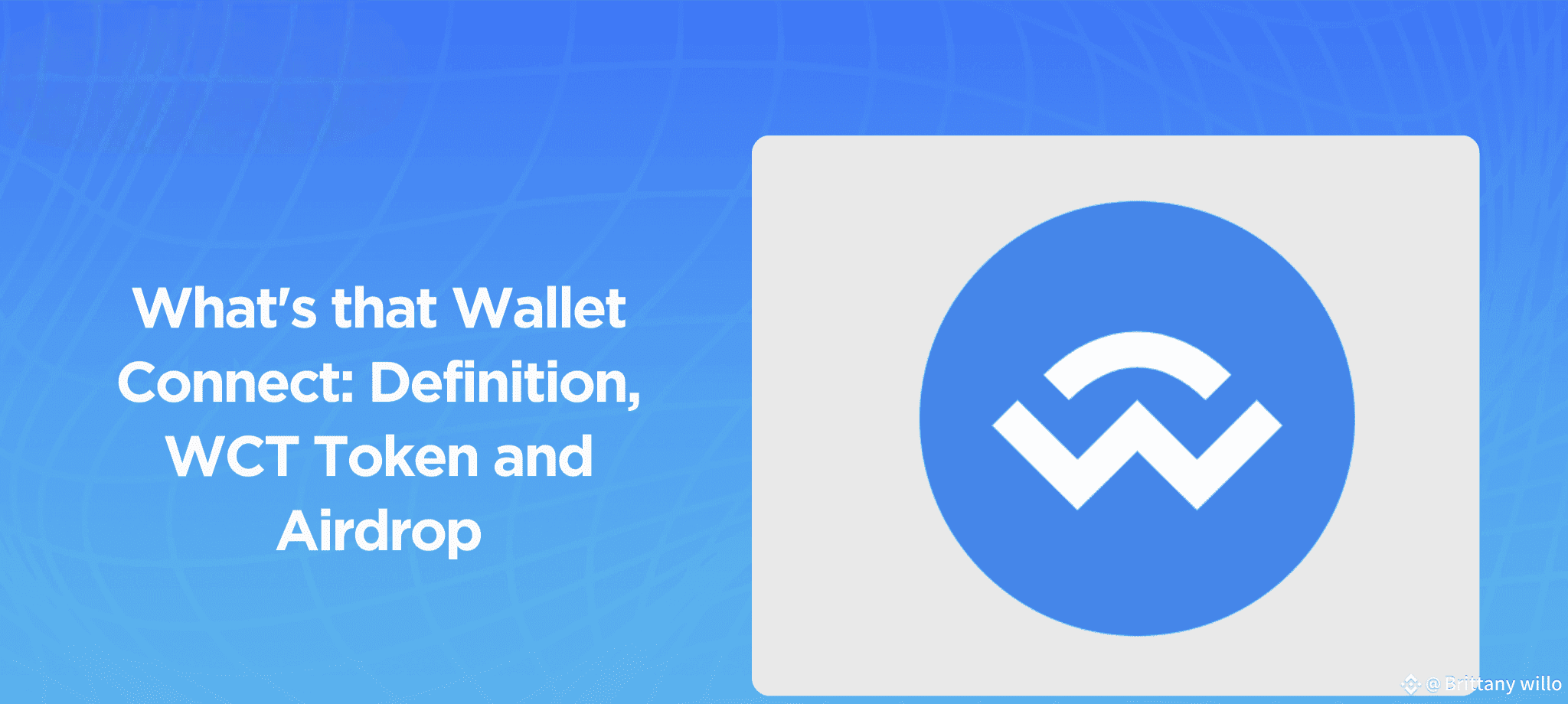 What's that Wallet Connect: Definition, WCT Token and Airdrop

@ Brittany willo